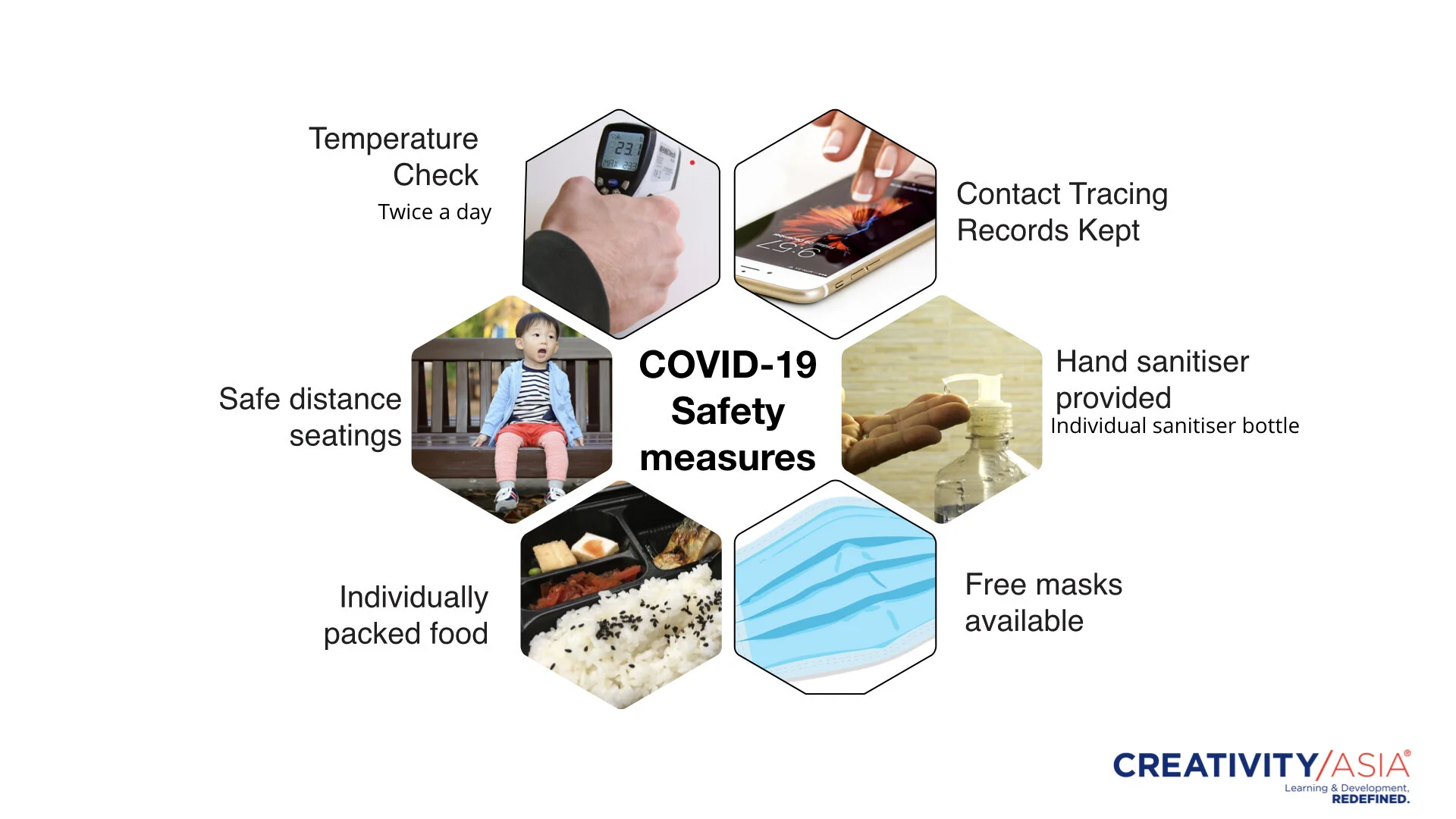 Temperature Check
Twice a day

Contact Tracing Records Kept

Safe distance seatings

COVID-19 Safety measures

Hand sanitiser provided
Individual sanitiser bottle

Individually packed food

Free masks available

CREATIVITY/ASIA®
Learning & Development,
REDEFINED.